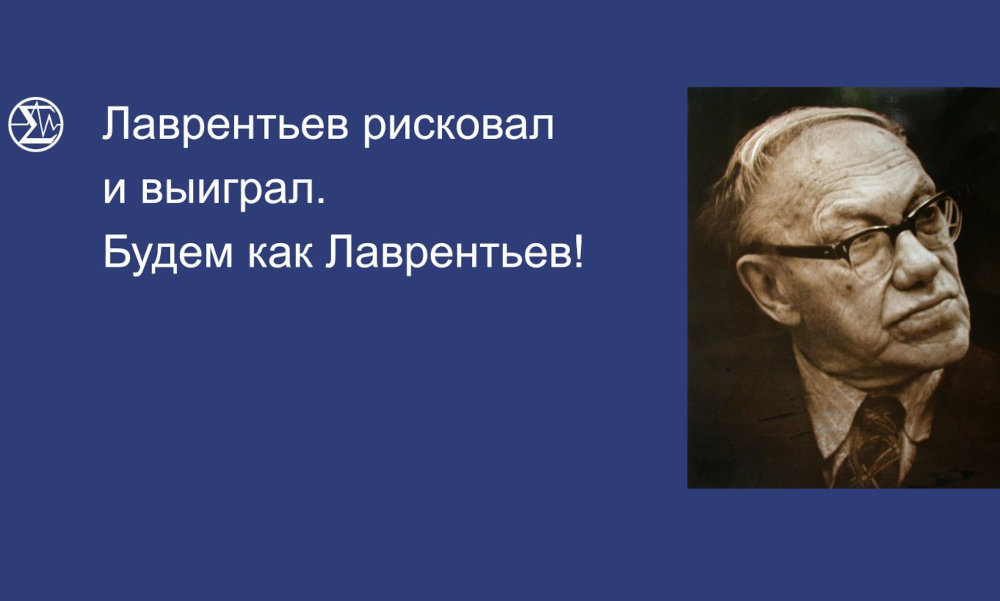 Лаврентьев рисковал и выиграл.
Будем как Лаврентьев!